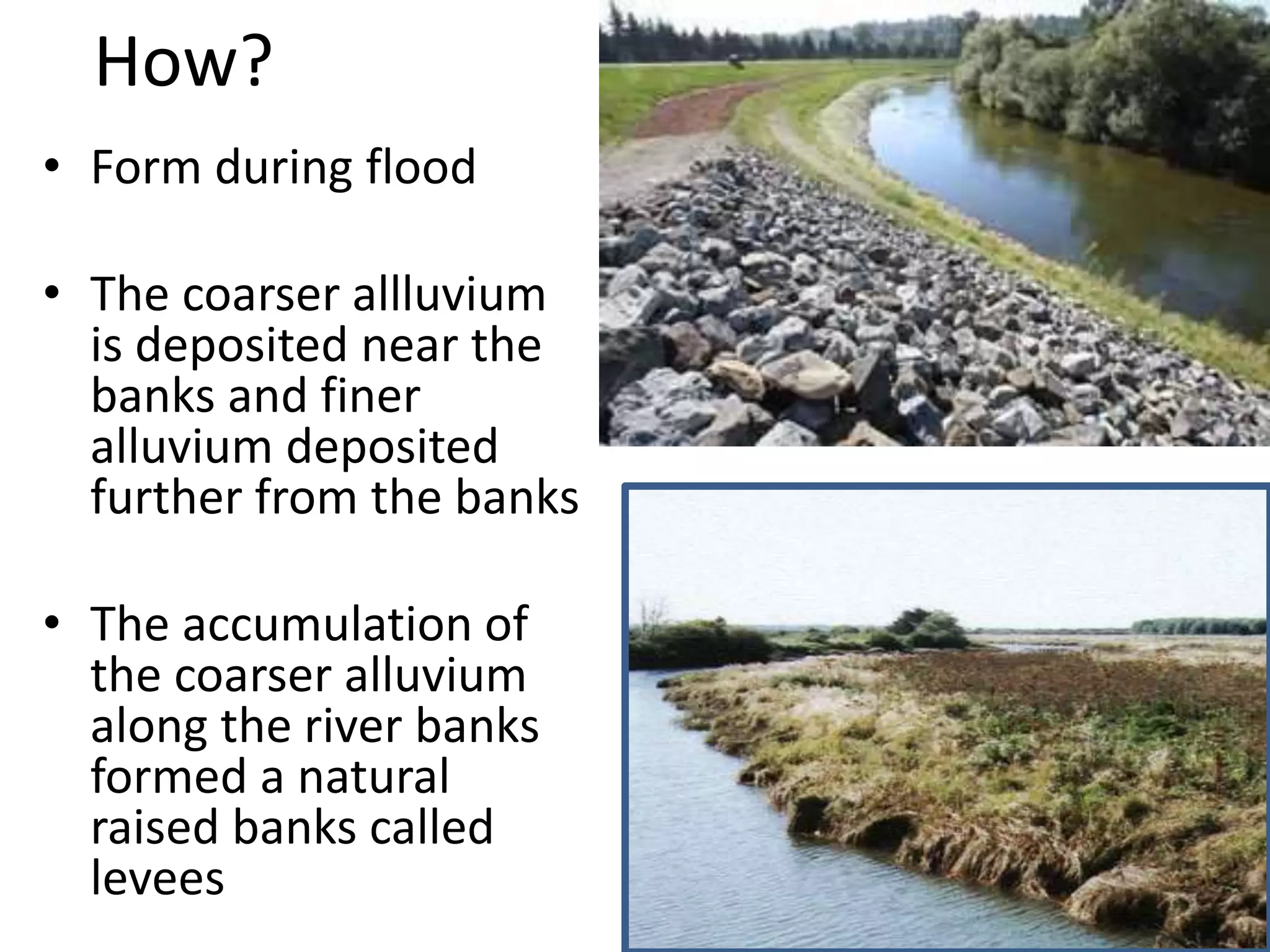 How?

• Form during flood

• The coarser allluvium is deposited near the banks and finer alluvium deposited further from the banks

• The accumulation of the coarser alluvium along the river banks formed a natural raised banks called levees